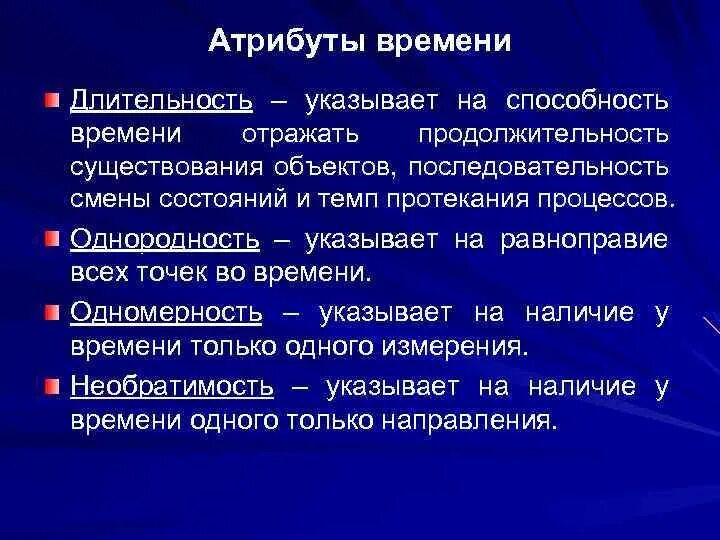 Атрибуты времени

Длительность – указывает на способность времени отражать продолжительность существования объектов, последовательность смены состояний и темп протекания процессов.

Однородность – указывает на равноправие всех точек во времени.

Одномерность – указывает на наличие у времени только одного измерения.

Необратимость – указывает на наличие у времени одного только направления.